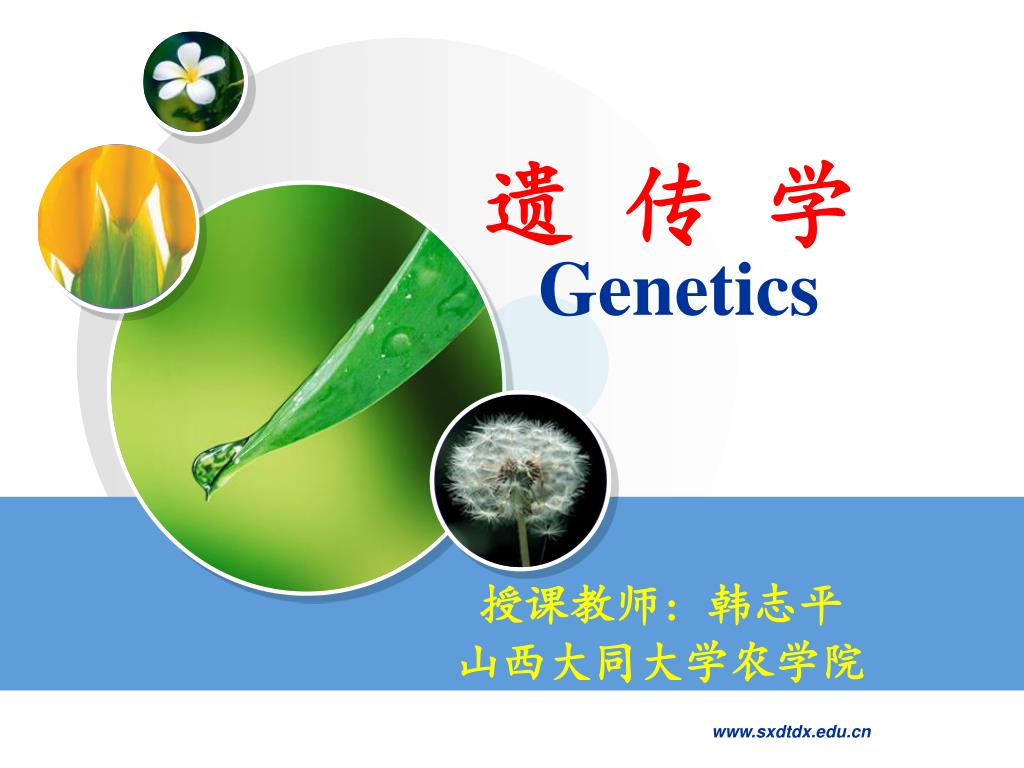 遗 传 学
Genetics

授课教师：韩志平
山西大同大学农学院

www.sxdtdx.edu.cn